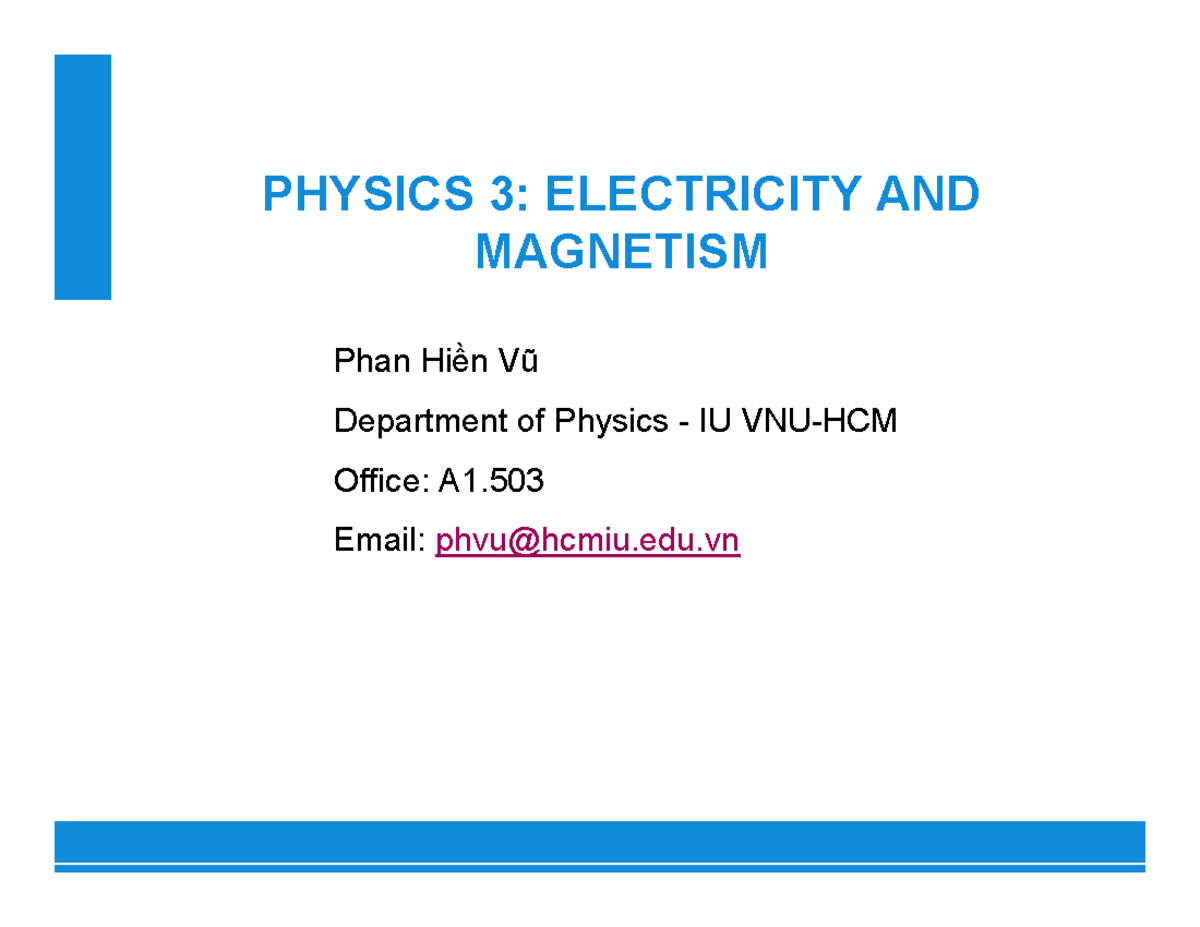 PHYSICS 3: ELECTRICITY AND MAGNETISM

Phan Hiền Vũ

Department of Physics - IU VNU-HCM

Office: A1.503

Email: phvu@hcmiu.edu.vn